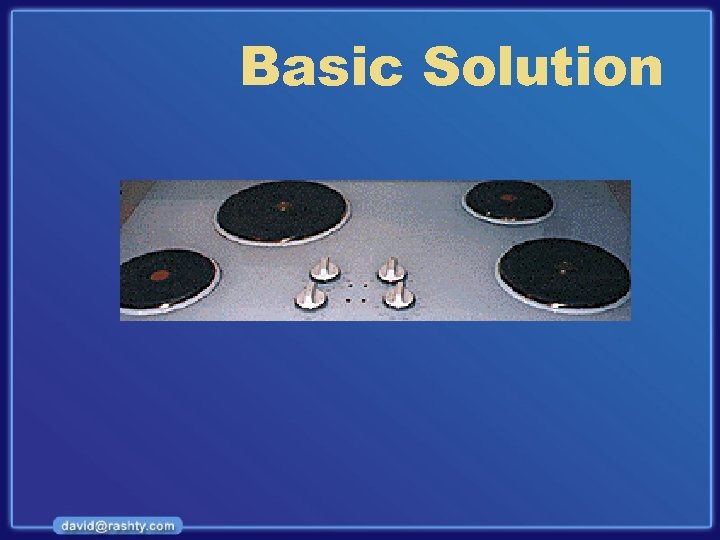 Basic Solution

david@rashty.com